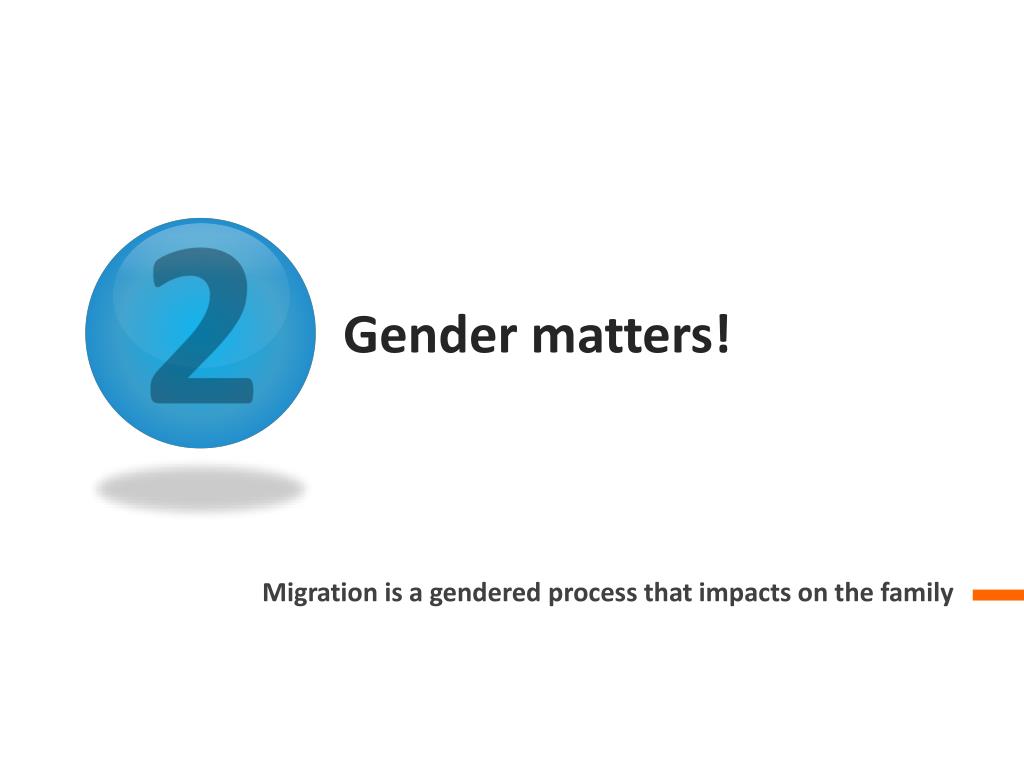 2

Gender matters!

Migration is a gendered process that impacts on the family